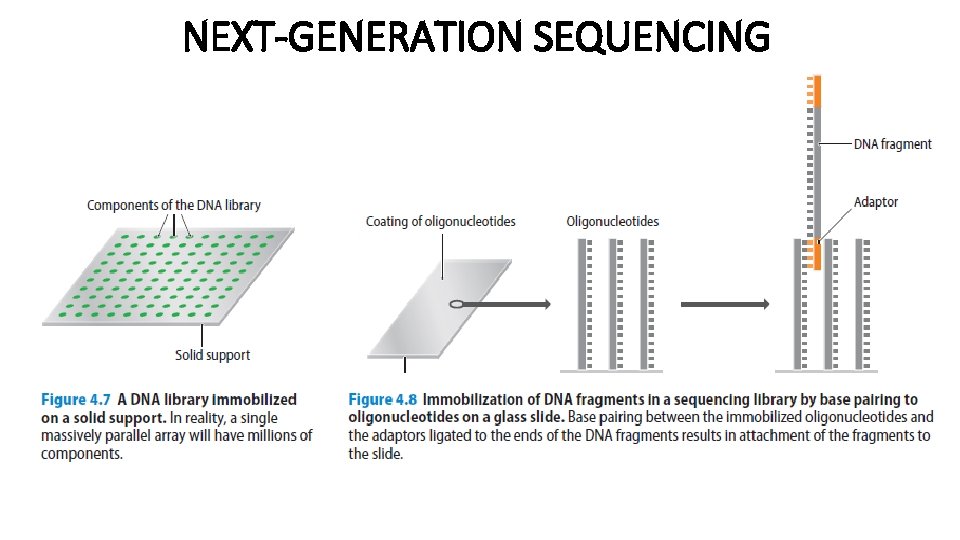 NEXT-GENERATION SEQUENCING

Components of the DNA library

Solid support

Figure 4.7 A DNA library immobilized on a solid support. In reality, a single massively parallel array will have millions of components.

Coating of oligonucleotides

Oligonucleotides

DNA fragment

Adaptor

Figure 4.8 Immobilization of DNA fragments in a sequencing library by base pairing to oligonucleotides on a glass slide. Base pairing between the immobilized oligonucleotides and the adaptors ligated to the ends of the DNA fragments results in attachment of the fragments to the slide.